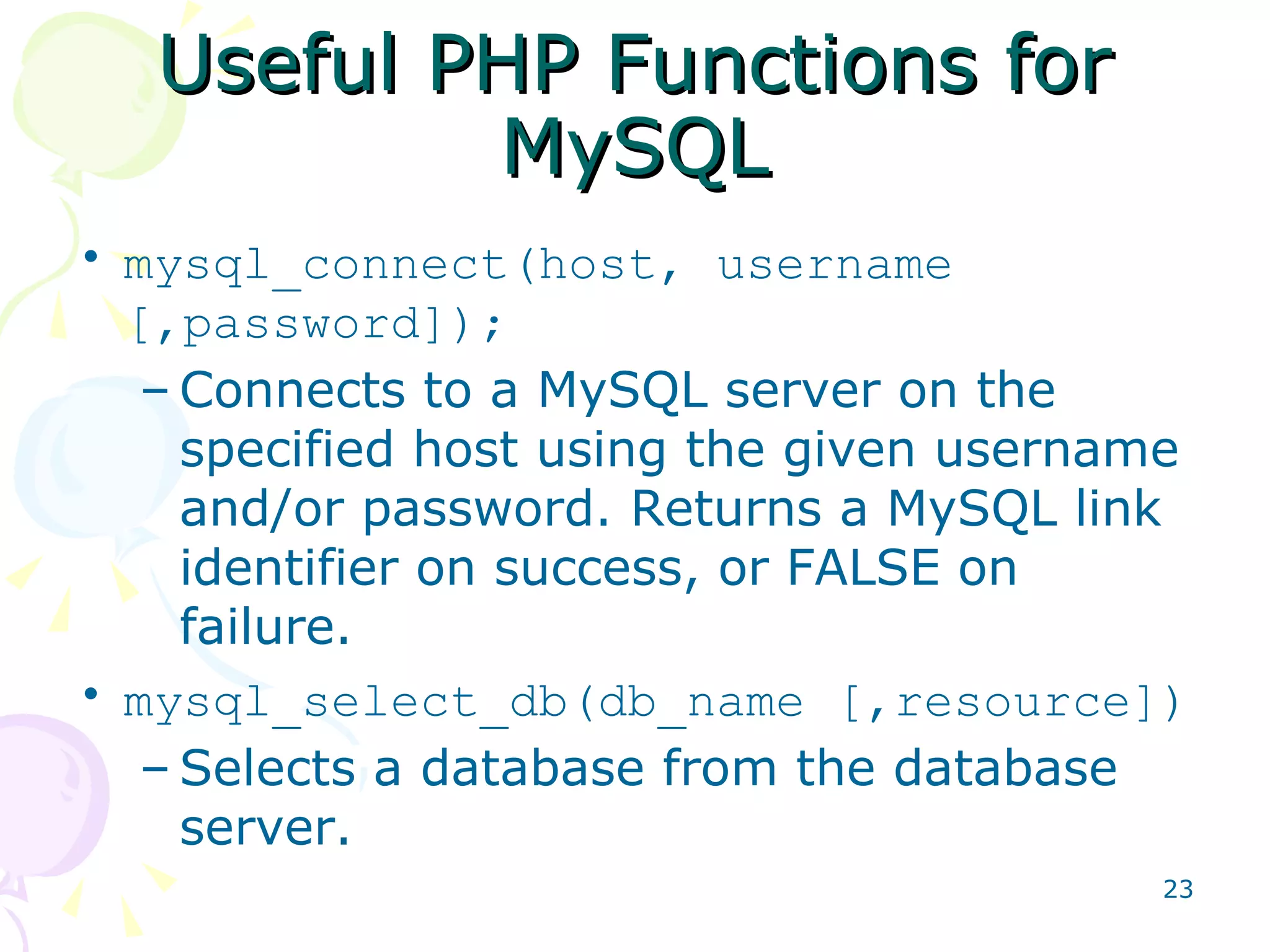 Useful PHP Functions for MySQL

• mysql_connect(host, username [,password]);
– Connects to a MySQL server on the specified host using the given username and/or password. Returns a MySQL link identifier on success, or FALSE on failure.

• mysql_select_db(db_name [,resource])
– Selects a database from the database server.

23